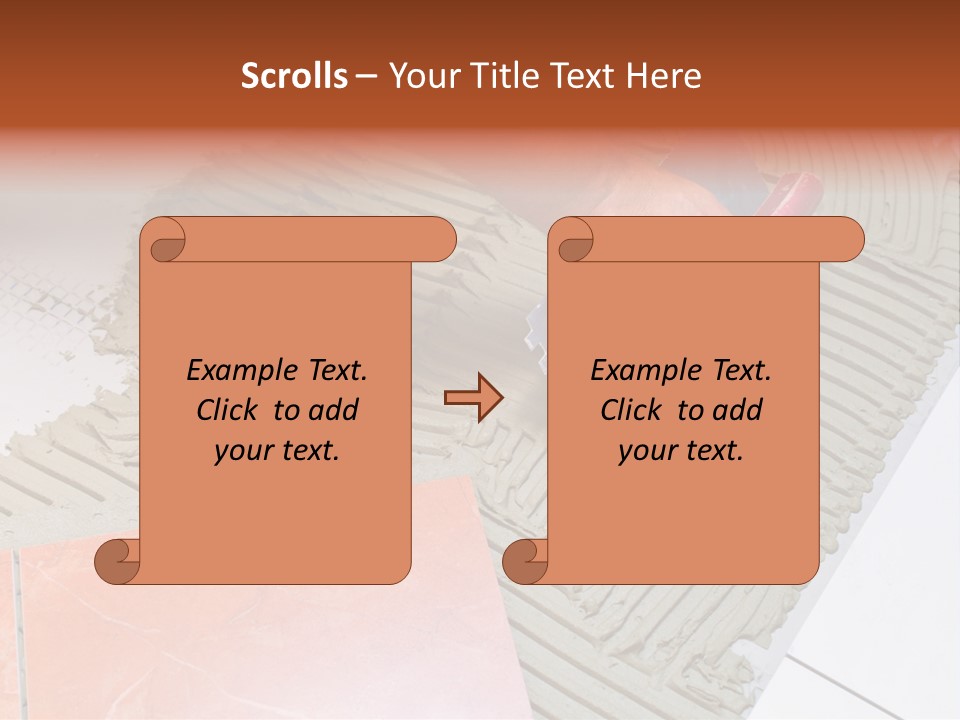 Scrolls – Your Title Text Here

Example Text. Click to add your text.

Example Text. Click to add your text.